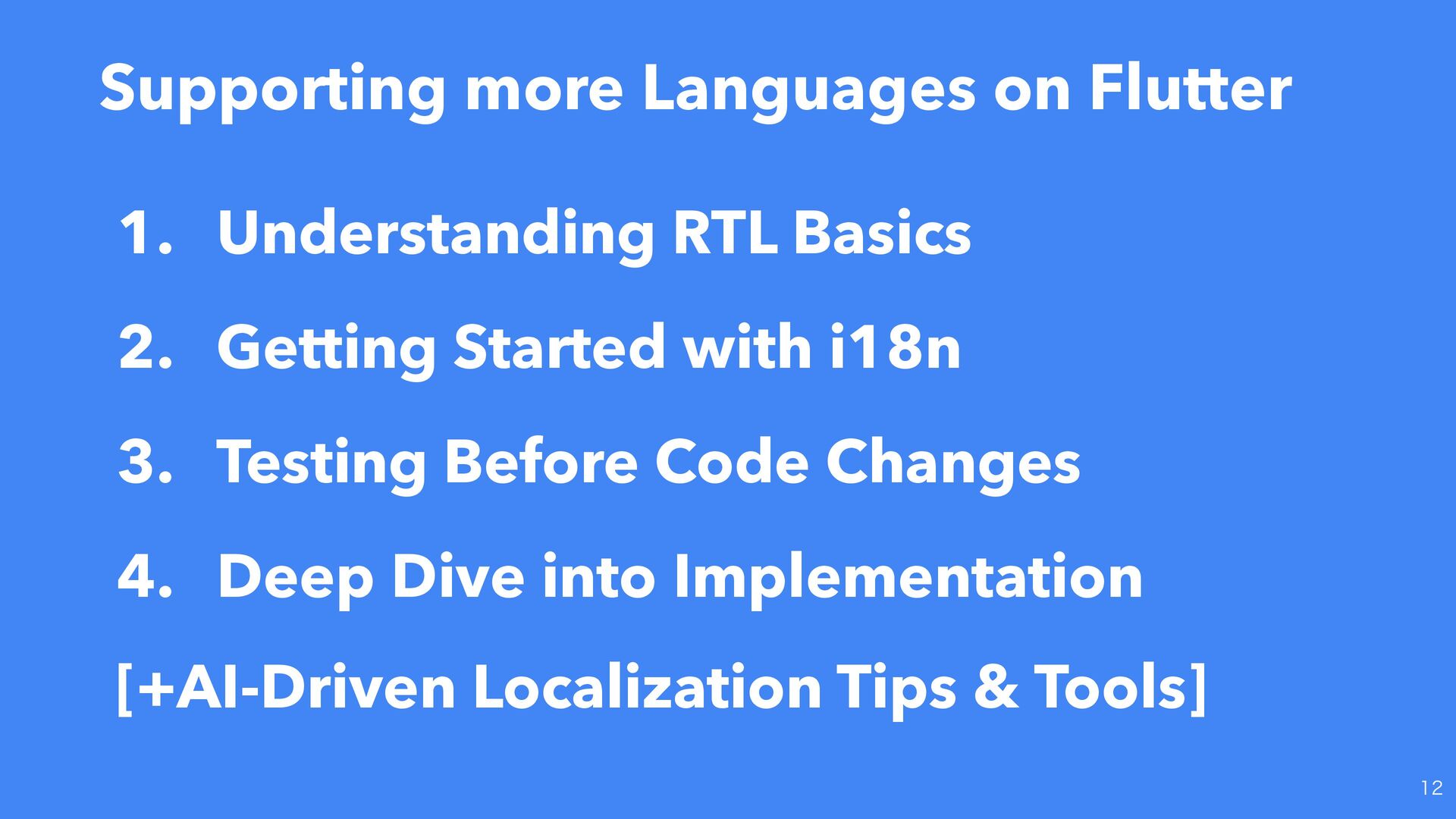 Supporting more Languages on Flutter

1. Understanding RTL Basics

2. Getting Started with i18n

3. Testing Before Code Changes

4. Deep Dive into Implementation

[+AI-Driven Localization Tips & Tools]

12